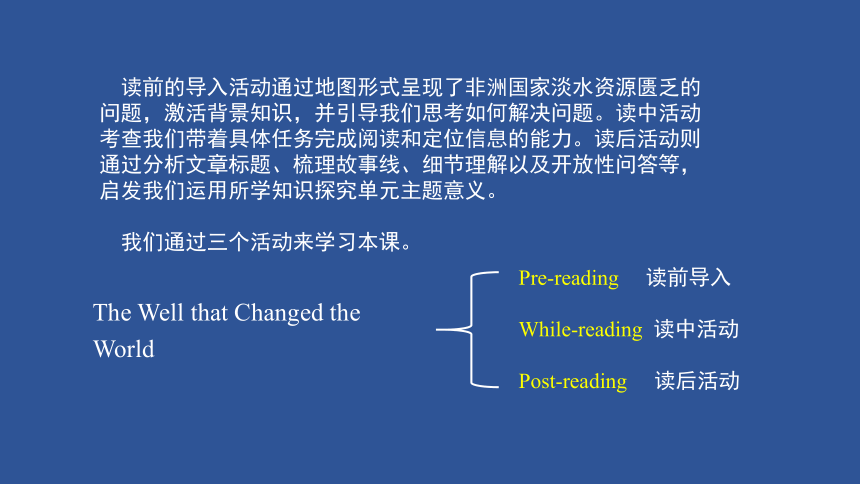 读前的导入活动通过地图形式呈现了非洲国家淡水资源匮乏的问题，激活背景知识，并引导我们思考如何解决问题。读中活动考查我们带着具体任务完成阅读和定位信息的能力。读后活动则通过分析文章标题、梳理故事线、细节理解以及开放性问答等，启发我们运用所学知识探究单元主题意义。

我们通过三个活动来学习本课。

The Well that Changed the World

Pre-reading 读前导入

While-reading 读中活动

Post-reading 读后活动